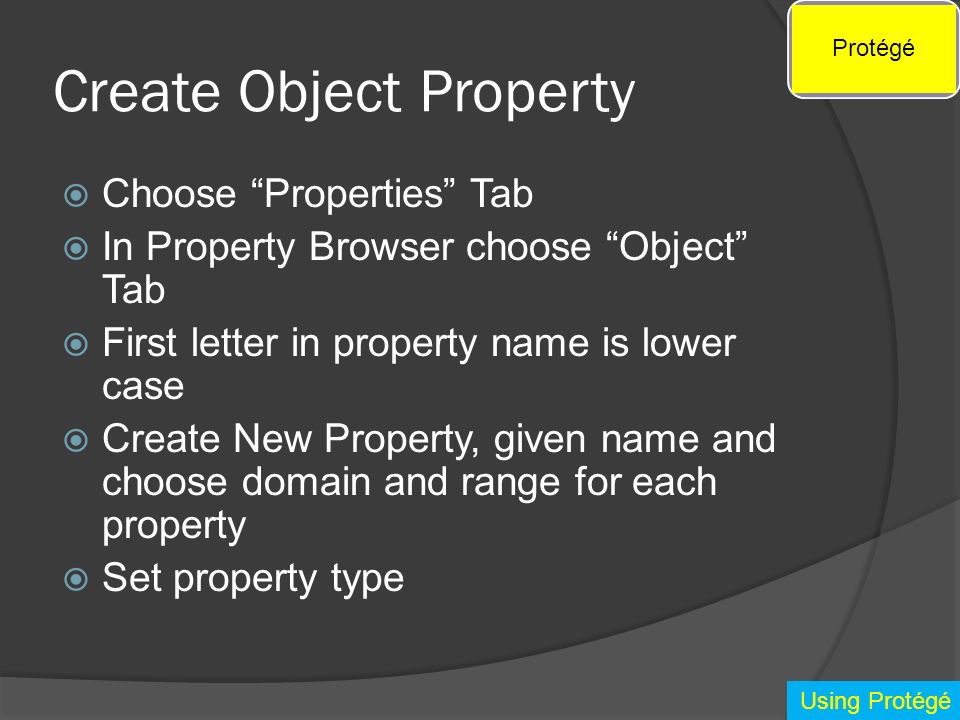 Protégé

Create Object Property

Choose “Properties” Tab

In Property Browser choose “Object” Tab

First letter in property name is lower case

Create New Property, given name and choose domain and range for each property

Set property type

Using Protégé